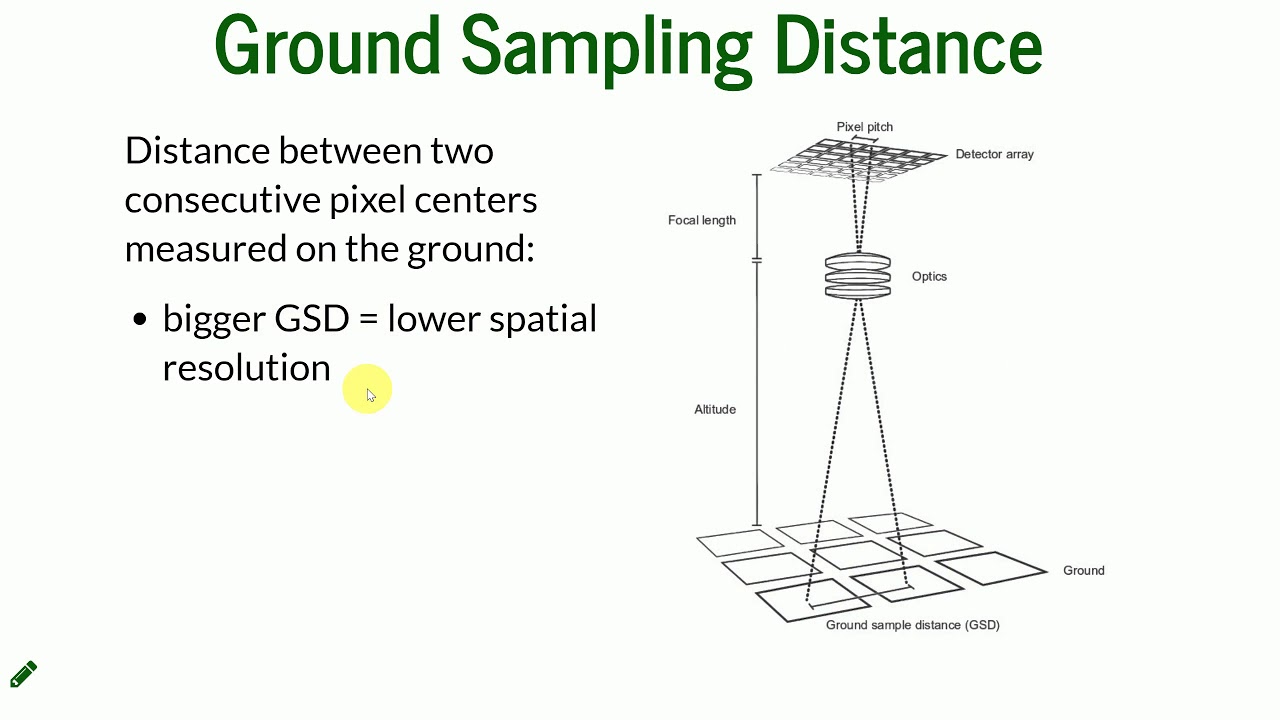 Ground Sampling Distance

Distance between two consecutive pixel centers measured on the ground:

• bigger GSD = lower spatial resolution

Pixel pitch
Detector array
Focal length
Optics
Altitude
Ground
Ground sample distance (GSD)